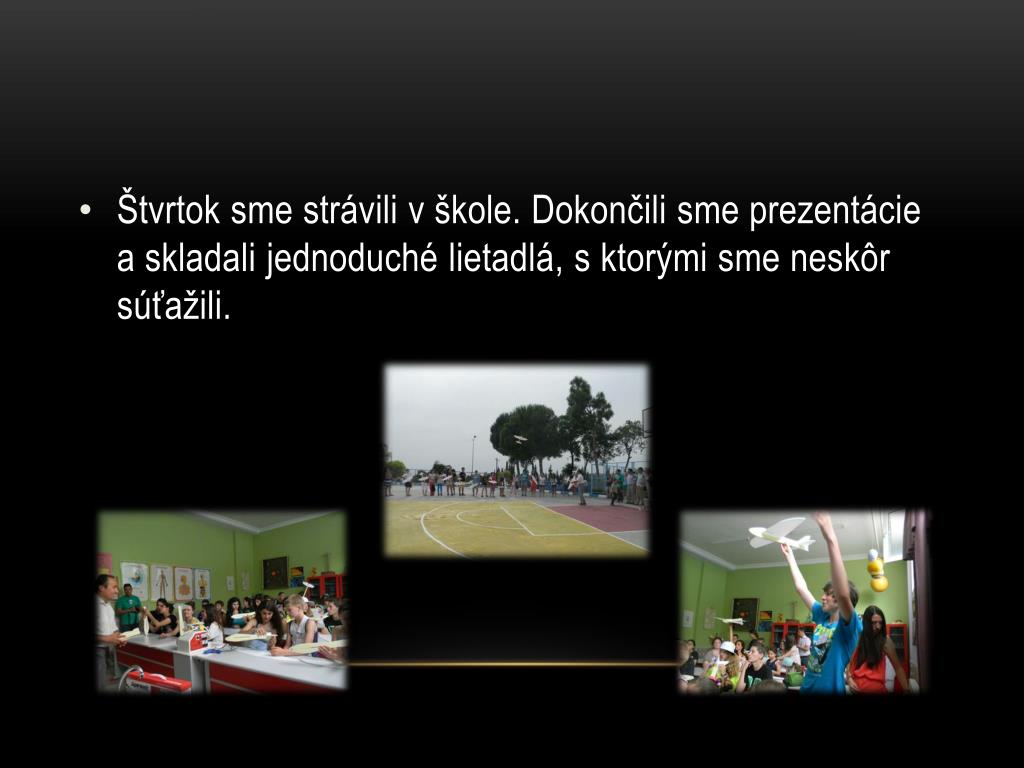 • Štvrtok sme strávili v škole. Dokončili sme prezentácie a skladali jednoduché lietadlá, s ktorými sme neskôr súťažili.